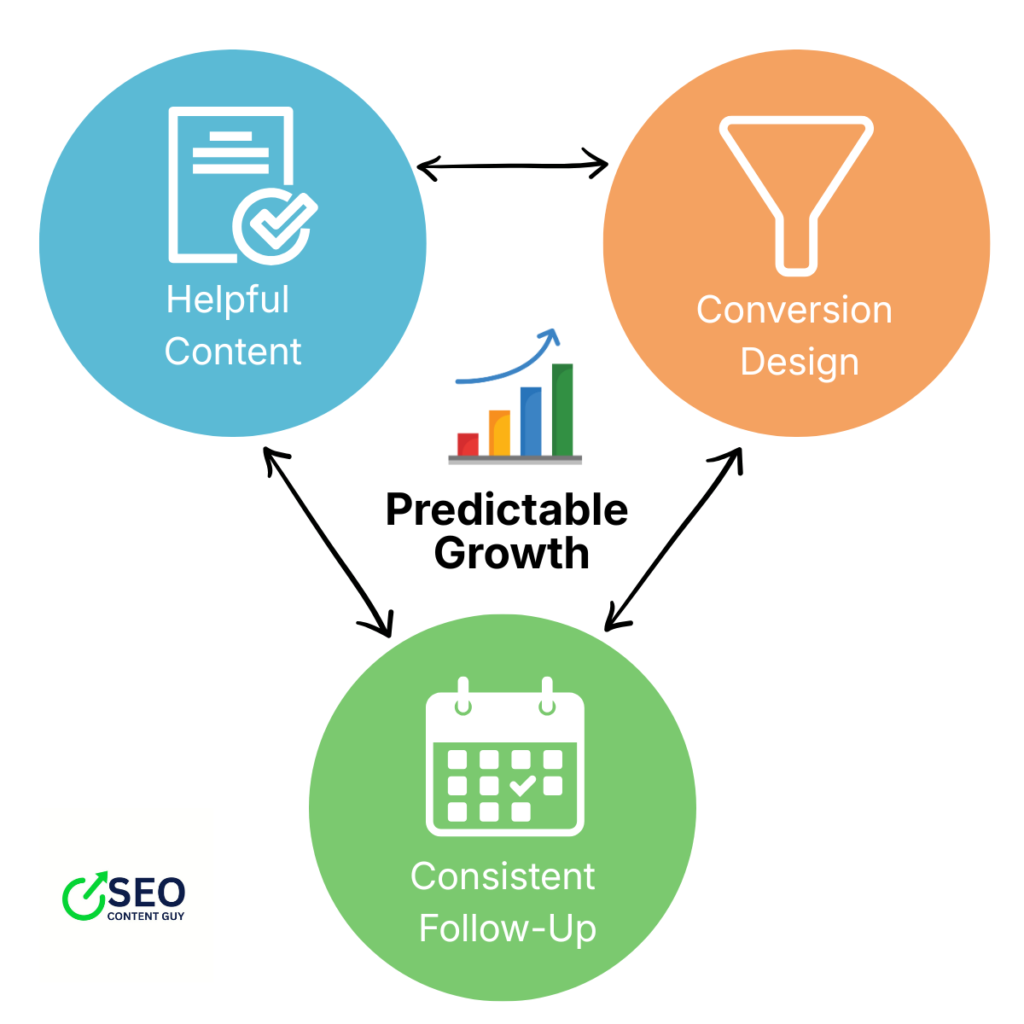 Helpful Content

Conversion Design

Predictable Growth

Consistent Follow-Up

SEO
CONTENT GUY